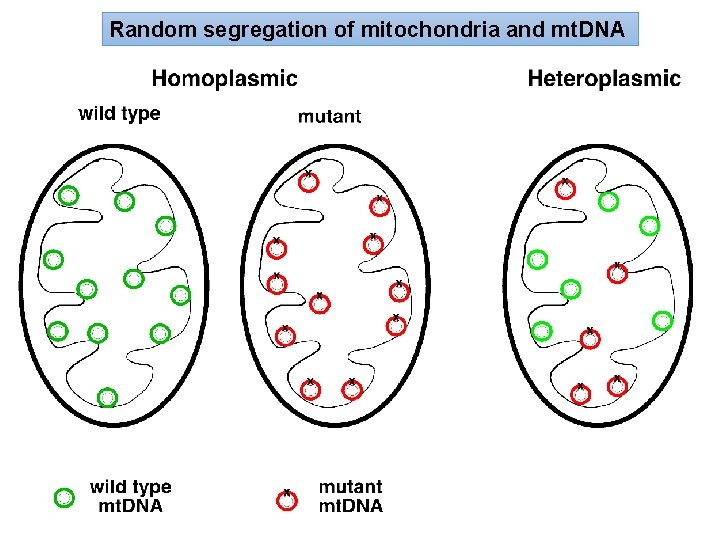 Random segregation of mitochondria and mtDNA

Homoplasmic

Heteroplasmic

wild type

mutant

wild type mtDNA

mutant mtDNA